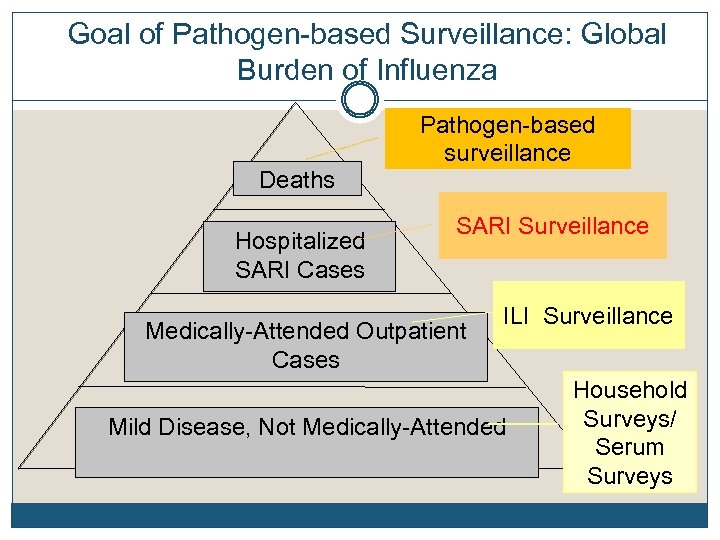 Goal of Pathogen-based Surveillance: Global Burden of Influenza

Pathogen-based surveillance

Deaths

SARI Surveillance

Hospitalized SARI Cases

ILI Surveillance

Medically-Attended Outpatient Cases

Household Surveys/ Serum Surveys

Mild Disease, Not Medically-Attended